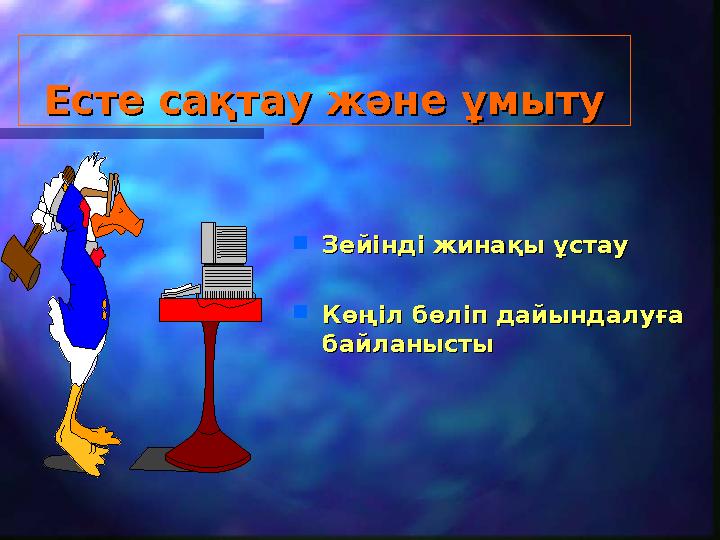 Есте сақтау және ұмыту

Зейінді жинақы ұстау

Көңіл бөліп дайындалуға байланысты